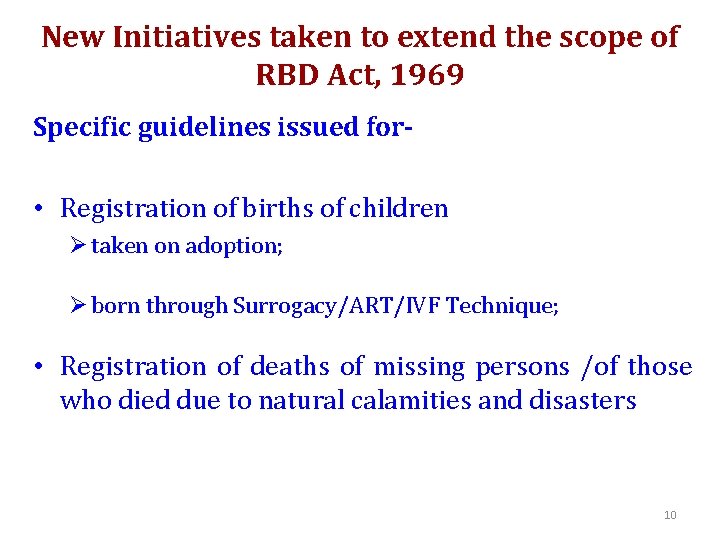 New Initiatives taken to extend the scope of RBD Act, 1969

Specific guidelines issued for-

• Registration of births of children
➢ taken on adoption;

➢ born through Surrogacy/ART/IVF Technique;

• Registration of deaths of missing persons /of those who died due to natural calamities and disasters

10